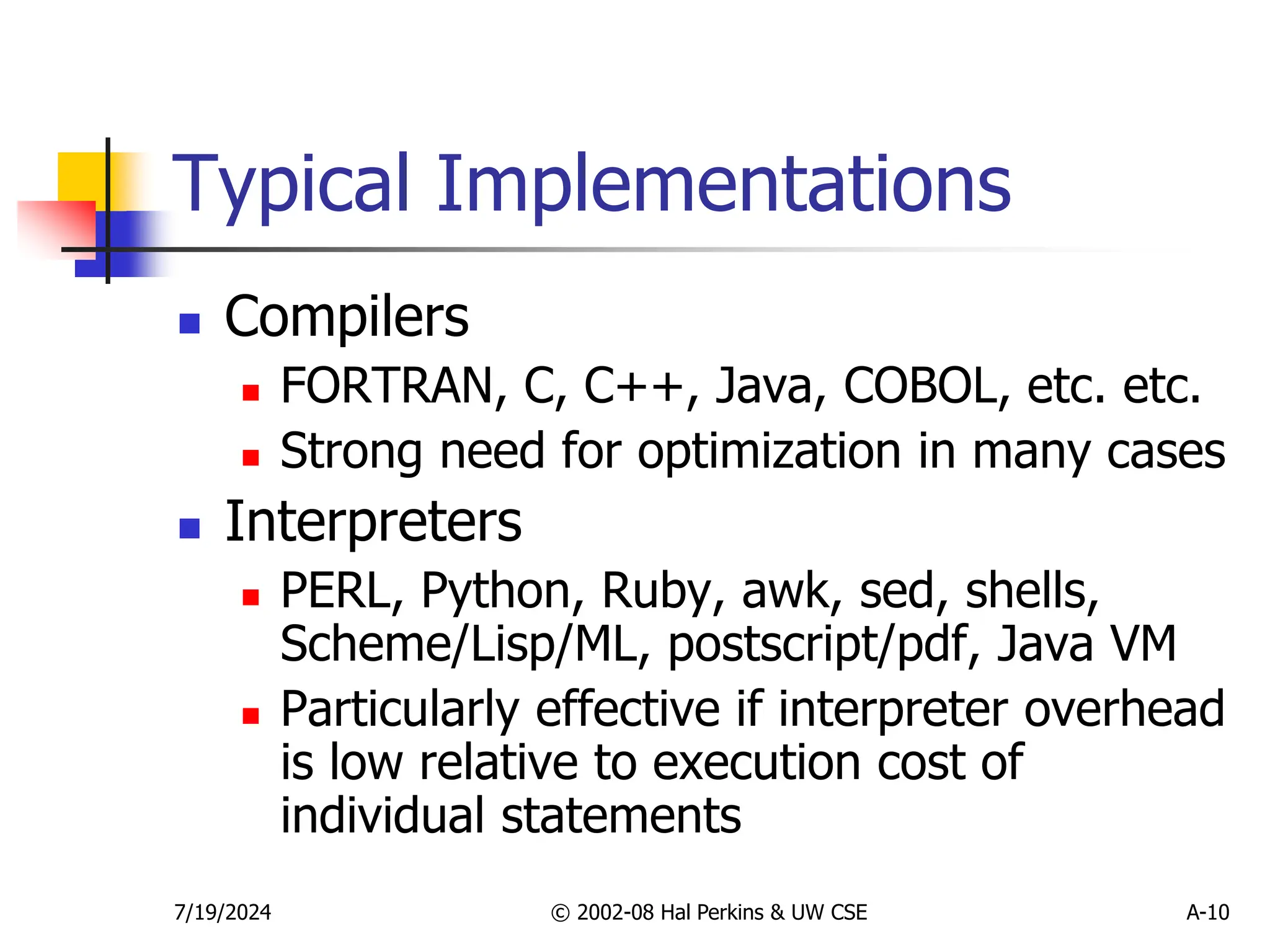 Typical Implementations

- Compilers
  - FORTRAN, C, C++, Java, COBOL, etc. etc.
  - Strong need for optimization in many cases
- Interpreters
  - PERL, Python, Ruby, awk, sed, shells, Scheme/Lisp/ML, postscript/pdf, Java VM
  - Particularly effective if interpreter overhead is low relative to execution cost of individual statements

7/19/2024 © 2002-08 Hal Perkins & UW CSE A-10